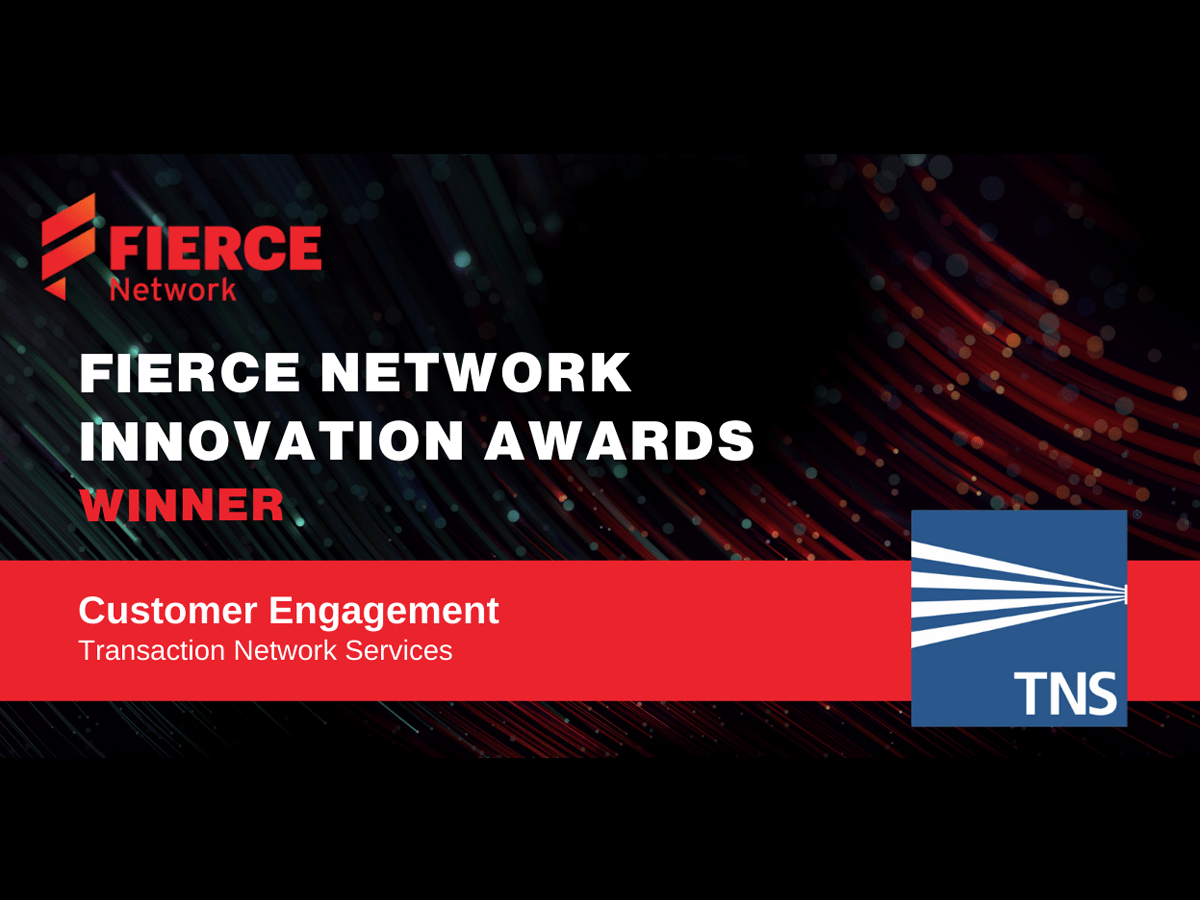 FIERCE
Network

FIERCE NETWORK INNOVATION AWARDS
WINNER

Customer Engagement
Transaction Network Services

TNS